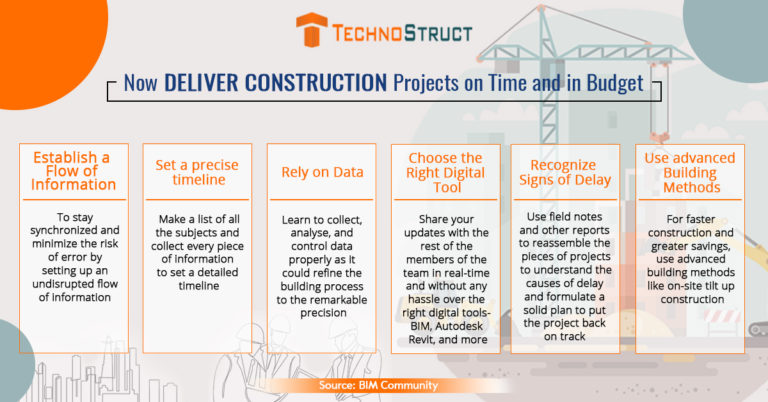 TECHNOSTRUCT

Now DELIVER CONSTRUCTION Projects on Time and in Budget

Establish a Flow of Information

To stay synchronized and minimize the risk of error by setting up an undisrupted flow of information

Set a precise timeline

Make a list of all the subjects and collect every piece of information to set a detailed timeline

Rely on Data

Learn to collect, analyse, and control data properly as it could refine the building process to the remarkable precision

Choose the Right Digital Tool

Share your updates with the rest of the members of the team in real-time and without any hassle over the right digital tools- BIM, Autodesk Revit, and more

Recognize Signs of Delay

Use field notes and other reports to reassemble the pieces of projects to understand the causes of delay and formulate a solid plan to put the project back on track

Use advanced Building Methods

For faster construction and greater savings, use advanced building methods like on-site tilt up construction

Source: BIM Community